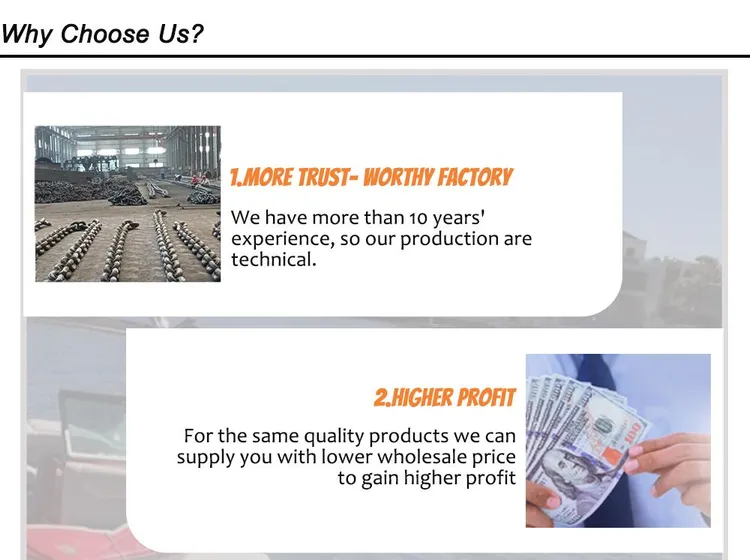 Why Choose Us?

1.MORE TRUST- WORTHY FACTORY

We have more than 10 years' experience, so our production are technical.

2.HIGHER PROFIT

For the same quality products we can supply you with lower wholesale price to gain higher profit